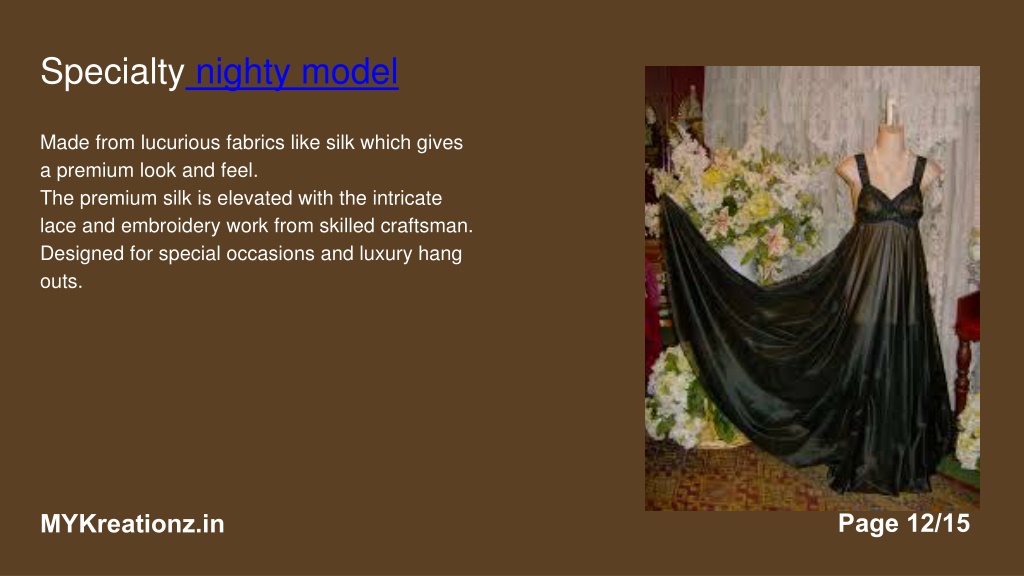 Specialty nighty model

Made from lucurious fabrics like silk which gives a premium look and feel.
The premium silk is elevated with the intricate lace and embroidery work from skilled craftsman.
Designed for special occasions and luxury hang outs.

MYKreationz.in

Page 12/15